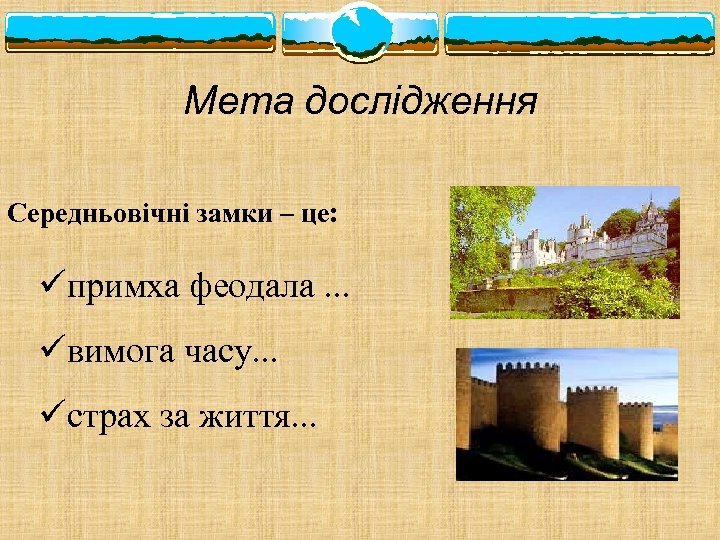 Мета дослідження

Середньовічні замки – це:

✓примха феодала ...

✓вимога часу...

✓страх за життя...